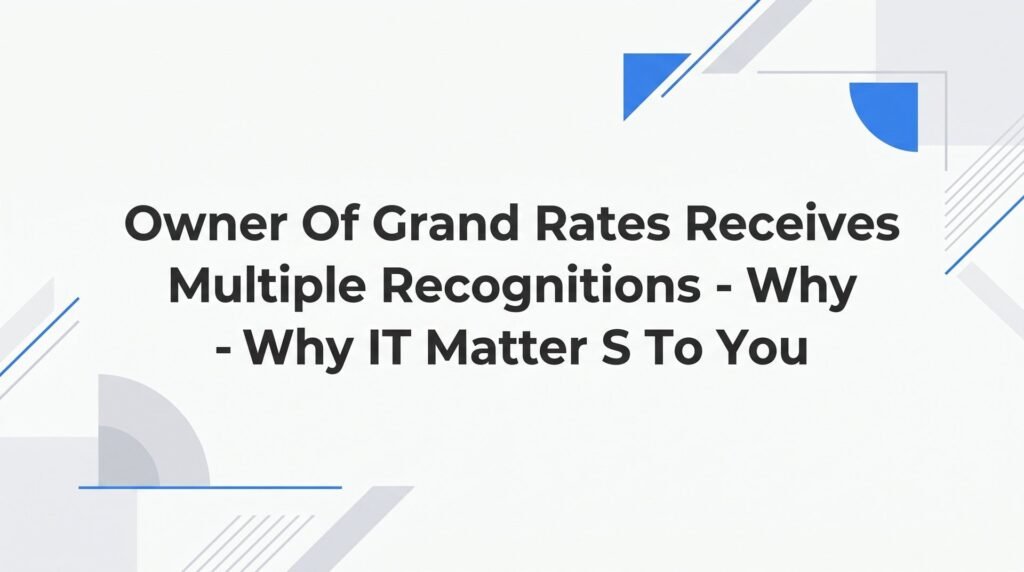 Owner Of Grand Rates Receives Multiple Recognitions - Why - Why IT Matter S To You